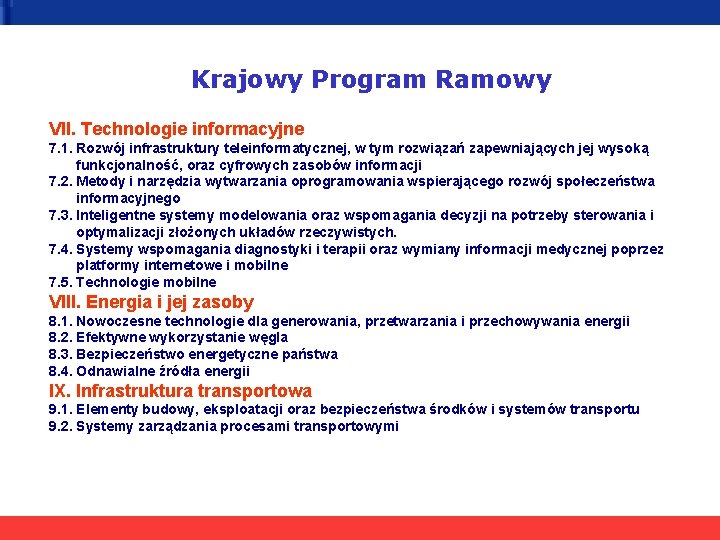 Krajowy Program Ramowy

VII. Technologie informacyjne

7.1. Rozwój infrastruktury teleinformatycznej, w tym rozwiązań zapewniających jej wysoką funkcjonalność, oraz cyfrowych zasobów informacji

7.2. Metody i narzędzia wytwarzania oprogramowania wspierającego rozwój społeczeństwa informacyjnego

7.3. Inteligentne systemy modelowania oraz wspomagania decyzji na potrzeby sterowania i optymalizacji złożonych układów rzeczywistych.

7.4. Systemy wspomagania diagnostyki i terapii oraz wymiany informacji medycznej poprzez platformy internetowe i mobilne

7.5. Technologie mobilne

VIII. Energia i jej zasoby

8.1. Nowoczesne technologie dla generowania, przetwarzania i przechowywania energii

8.2. Efektywne wykorzystanie węgla

8.3. Bezpieczeństwo energetyczne państwa

8.4. Odnawialne źródła energii

IX. Infrastruktura transportowa

9.1. Elementy budowy, eksploatacji oraz bezpieczeństwa środków i systemów transportu

9.2. Systemy zarządzania procesami transportowymi